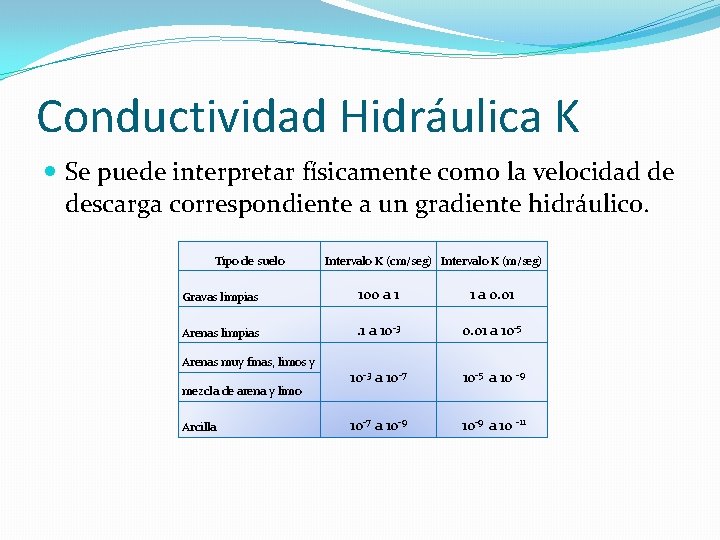 Conductividad Hidráulica K

Se puede interpretar físicamente como la velocidad de descarga correspondiente a un gradiente hidráulico.

| Tipo de suelo | Intervalo K (cm/seg) | Intervalo K (m/seg) |
|---|---|---|
| Gravas limpias | 100 a 1 | 1 a 0.01 |
| Arenas limpias | .1 a $10^{-3}$ | 0.01 a $10^{-5}$ |
| Arenas muy finas, limos y mezcla de arena y limo | $10^{-3}$ a $10^{-7}$ | $10^{-5}$ a $10^{-9}$ |
| Arcilla | $10^{-7}$ a $10^{-9}$ | $10^{-9}$ a $10^{-11}$ |